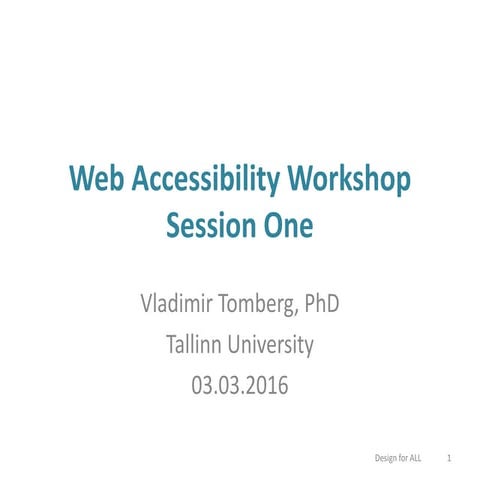 Web Accessibility Workshop
Session One

Vladimir Tomberg, PhD
Tallinn University
03.03.2016

Design for ALL 1